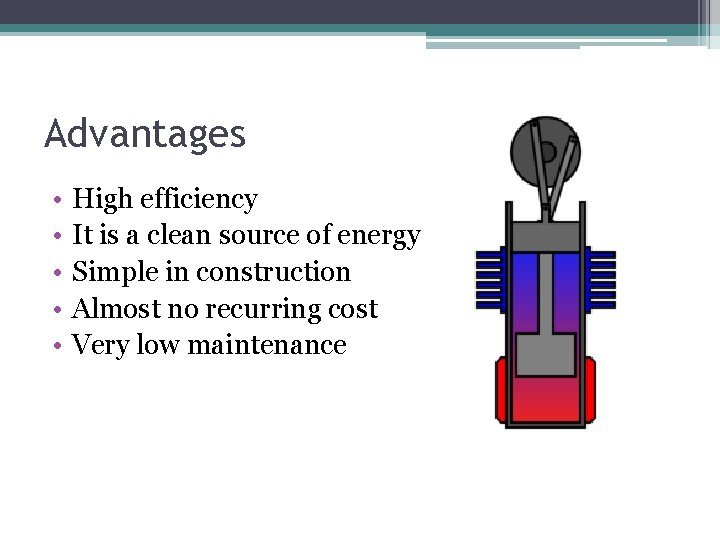 Advantages

• High efficiency
• It is a clean source of energy
• Simple in construction
• Almost no recurring cost
• Very low maintenance